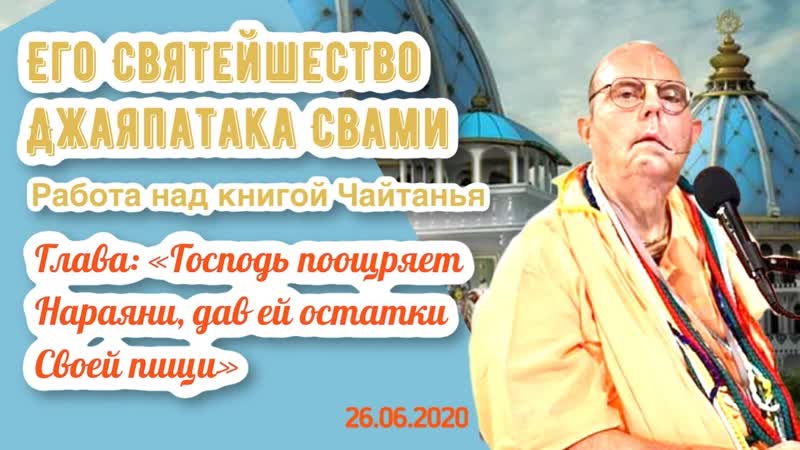 ЕГО СВЯТЕЙШЕСТВО ДЖАЯПАТАКА СВАМИ

Работа над книгой Чайтанья

Глава: «Господь поощряет Нараяни, дав ей остатки Своей пищи»

26.06.2020